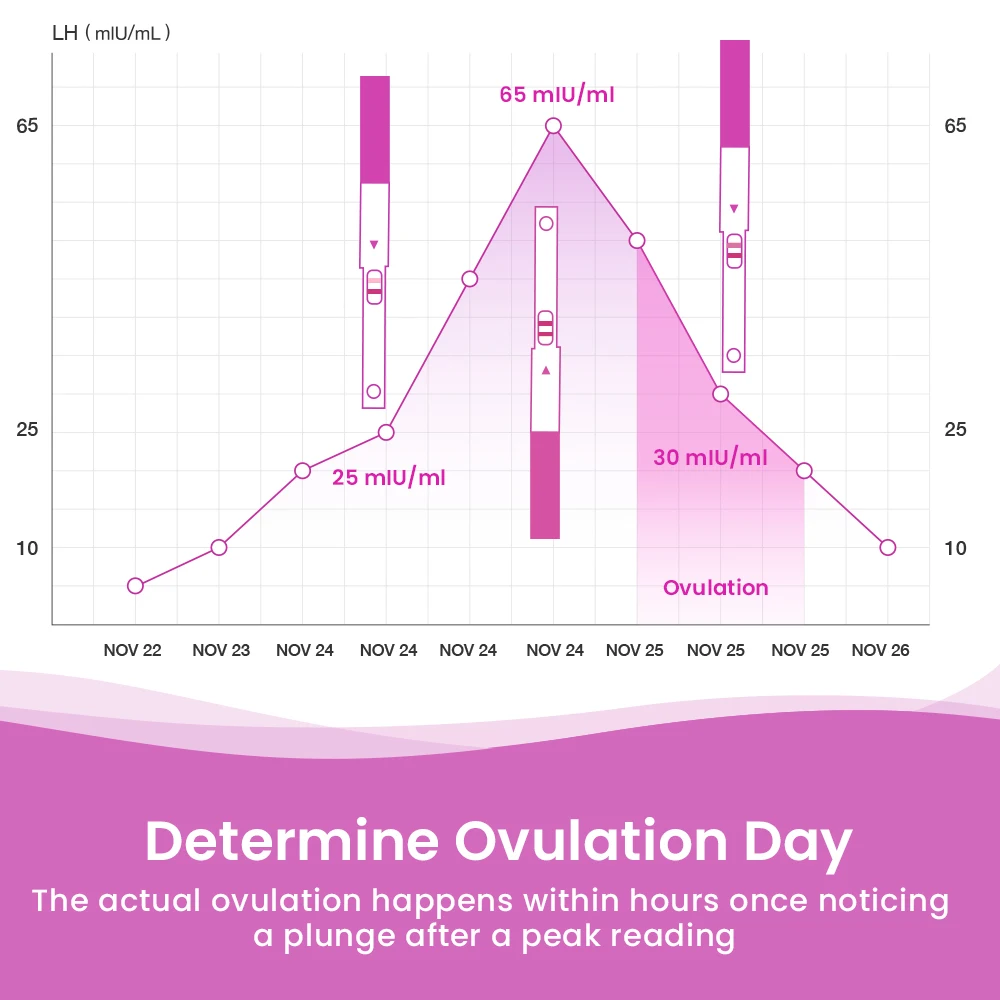 LH ( mIU/mL )

65

25

10

65

25

10

65 mIU/ml

25 mIU/ml

30 mIU/ml

Ovulation

NOV 22 NOV 23 NOV 24 NOV 24 NOV 24 NOV 24 NOV 25 NOV 25 NOV 25 NOV 26

Determine Ovulation Day

The actual ovulation happens within hours once noticing a plunge after a peak reading